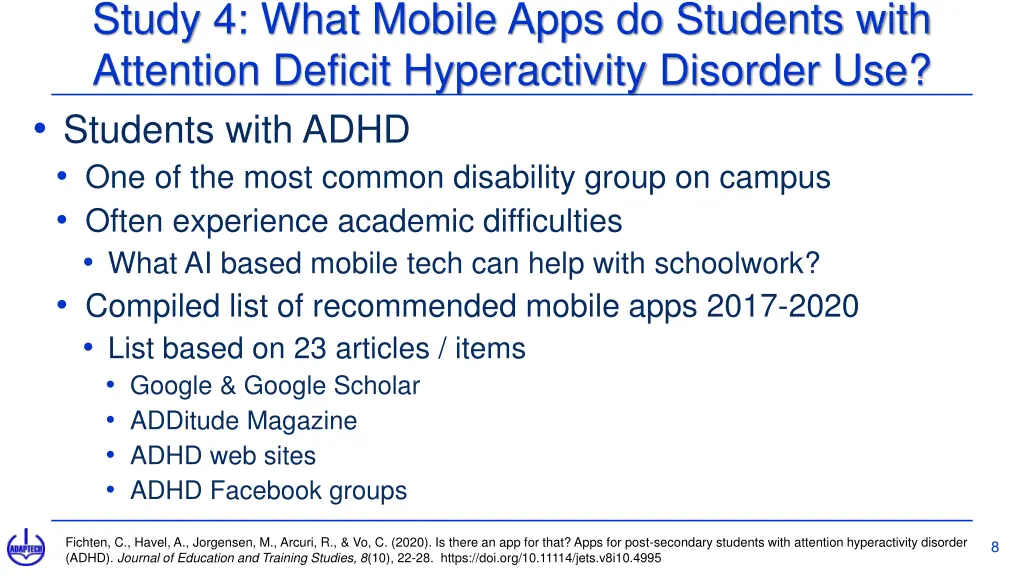 Study 4: What Mobile Apps do Students with Attention Deficit Hyperactivity Disorder Use?

• Students with ADHD
• One of the most common disability group on campus
• Often experience academic difficulties
• What AI based mobile tech can help with schoolwork?
• Compiled list of recommended mobile apps 2017-2020
• List based on 23 articles / items
• Google & Google Scholar
• ADDitude Magazine
• ADHD web sites
• ADHD Facebook groups

ADAPTECH

Fichten, C., Havel, A., Jorgensen, M., Arcuri, R., & Vo, C. (2020). Is there an app for that? Apps for post-secondary students with attention hyperactivity disorder (ADHD). Journal of Education and Training Studies, 8(10), 22-28. https://doi.org/10.11114/jets.v8i10.4995

8